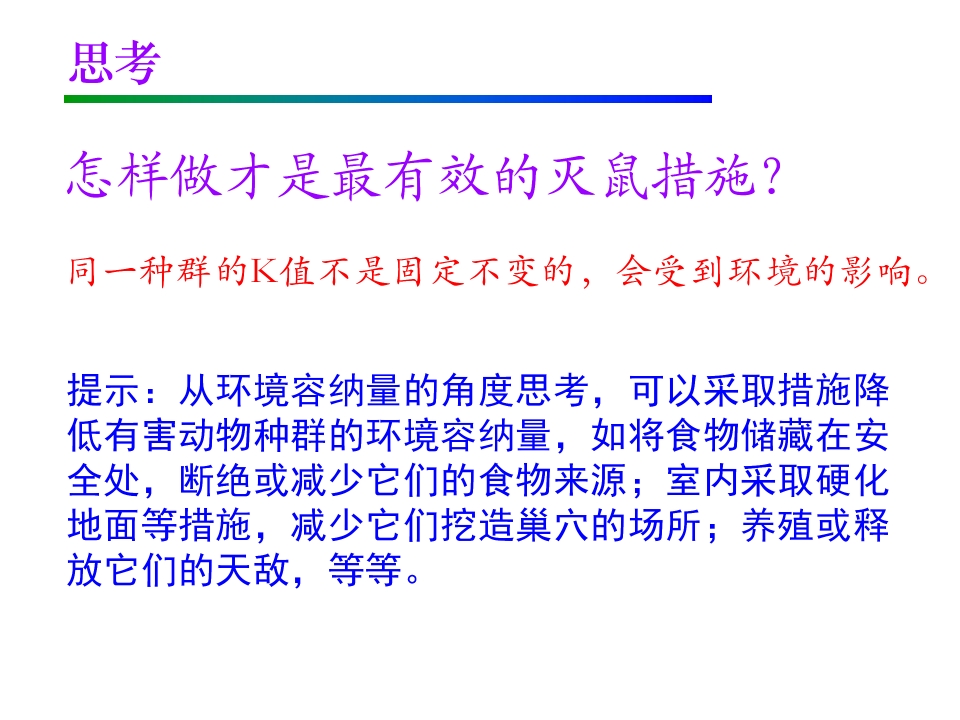 思考

怎样做才是最有效的灭鼠措施?

同一种群的K值不是固定不变的，会受到环境的影响。

提示：从环境容纳量的角度思考，可以采取措施降低有害动物种群的环境容纳量，如将食物储藏在安全处，断绝或减少它们的食物来源；室内采取硬化地面等措施，减少它们挖造巢穴的场所；养殖或释放它们的天敌，等等。